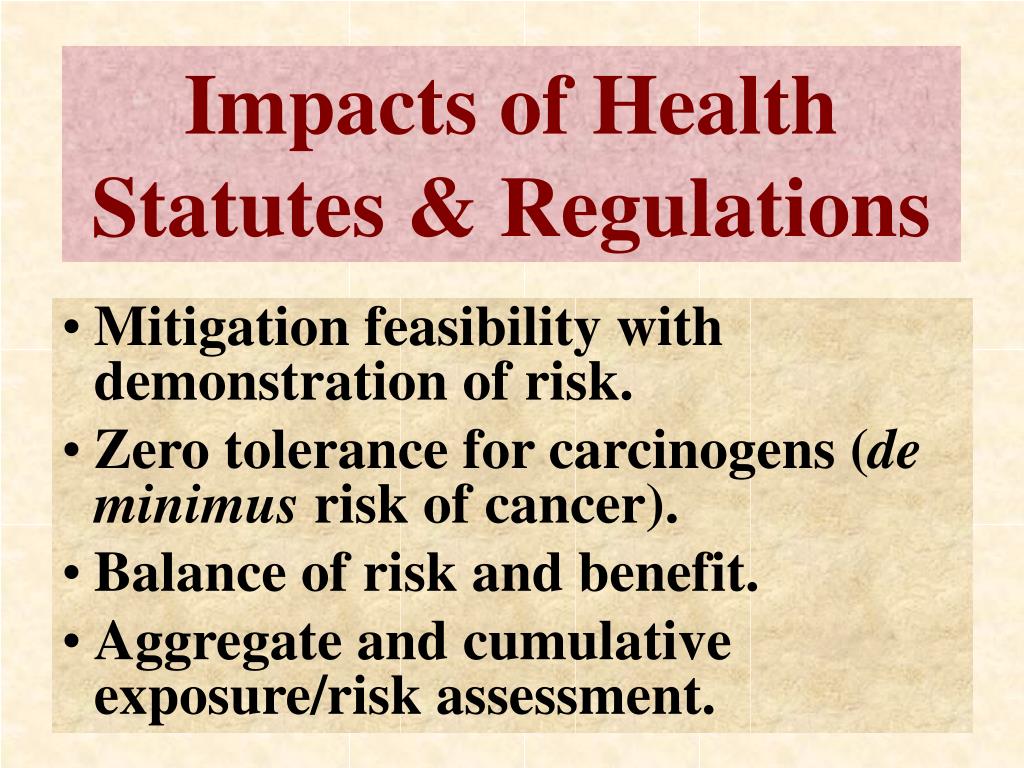 Impacts of Health Statutes & Regulations

• Mitigation feasibility with demonstration of risk.
• Zero tolerance for carcinogens (de minimus risk of cancer).
• Balance of risk and benefit.
• Aggregate and cumulative exposure/risk assessment.